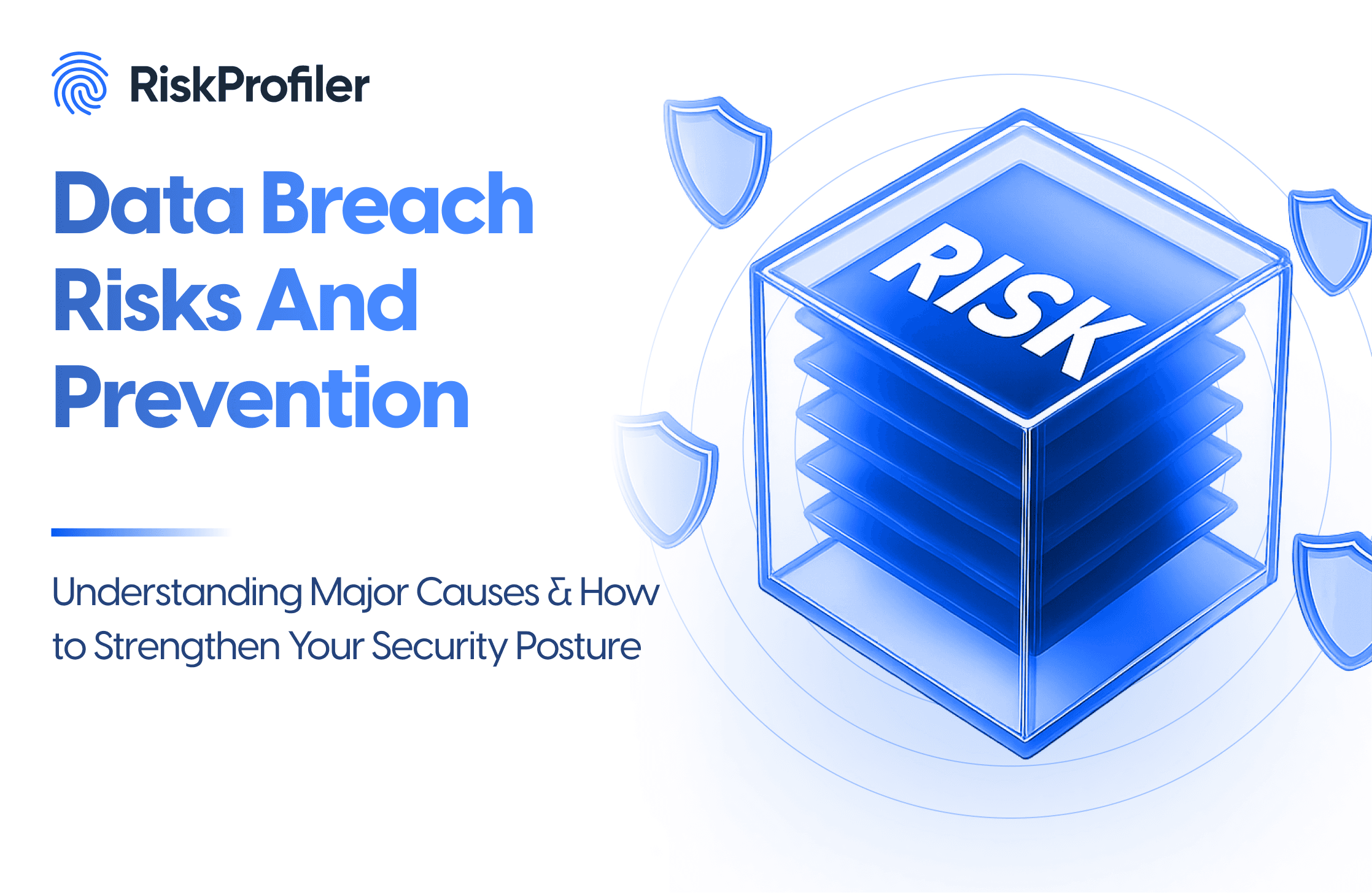 RiskProfiler

Data Breach Risks And Prevention

Understanding Major Causes & How to Strengthen Your Security Posture

RISK